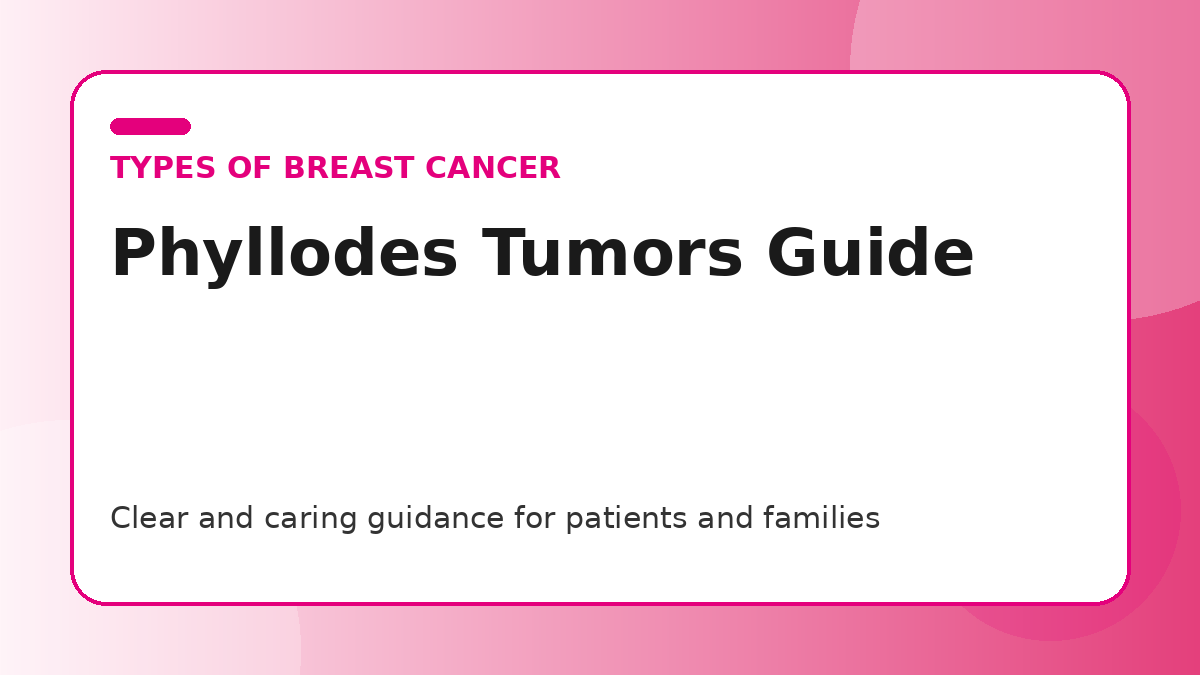 TYPES OF BREAST CANCER

Phyllodes Tumors Guide

Clear and caring guidance for patients and families